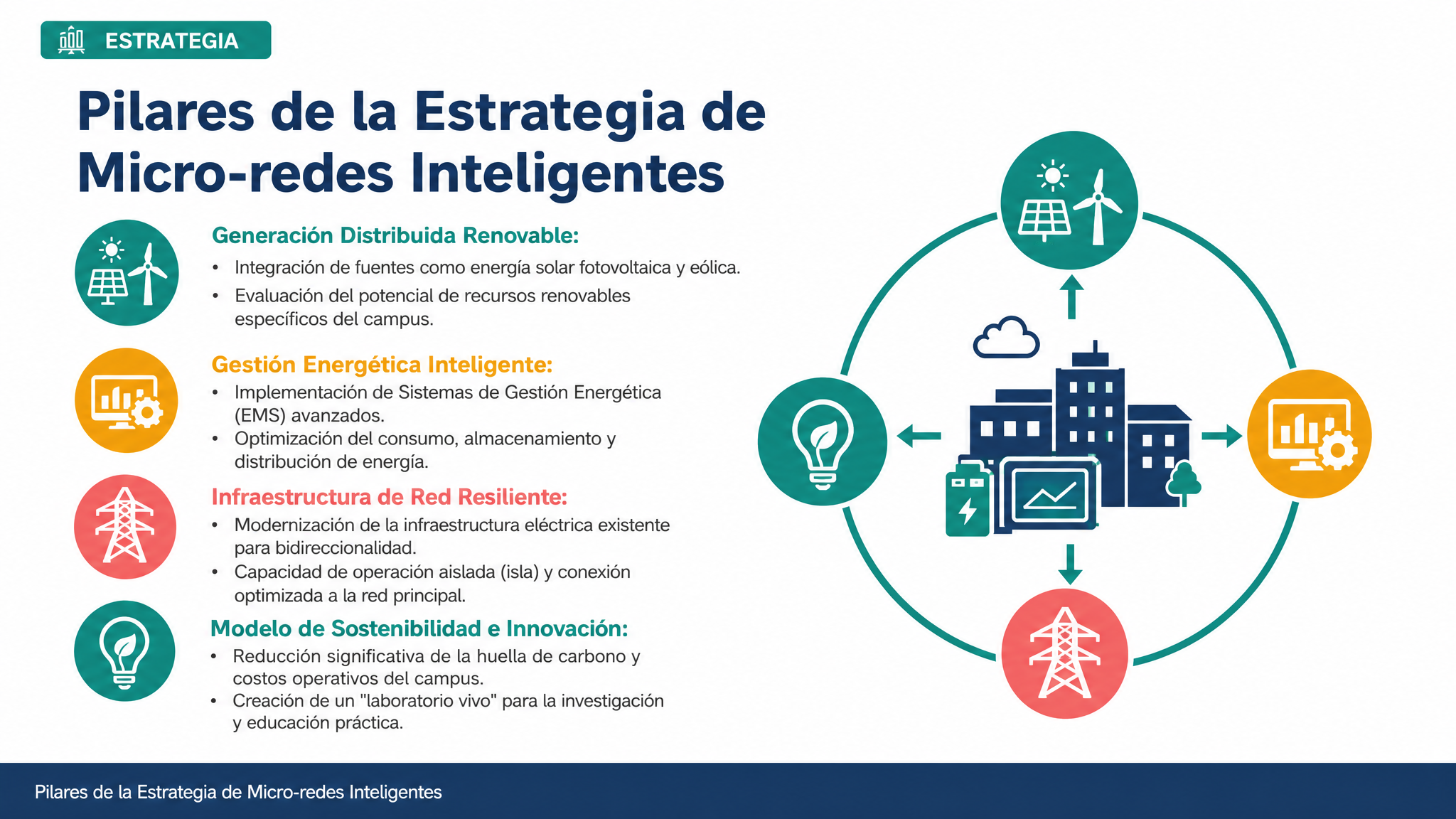 ESTRATEGIA

Pilares de la Estrategia de Micro-redes Inteligentes

Generación Distribuida Renovable:
• Integración de fuentes como energía solar fotovoltaica y eólica.
• Evaluación del potencial de recursos renovables específicos del campus.

Gestión Energética Inteligente:
• Implementación de Sistemas de Gestión Energética (EMS) avanzados.
• Optimización del consumo, almacenamiento y distribución de energía.

Infraestructura de Red Resiliente:
• Modernización de la infraestructura eléctrica existente para bidireccionalidad.
• Capacidad de operación aislada (isla) y conexión optimizada a la red principal.

Modelo de Sostenibilidad e Innovación:
• Reducción significativa de la huella de carbono y costos operativos del campus.
• Creación de un "laboratorio vivo" para la investigación y educación práctica.

Pilares de la Estrategia de Micro-redes Inteligentes